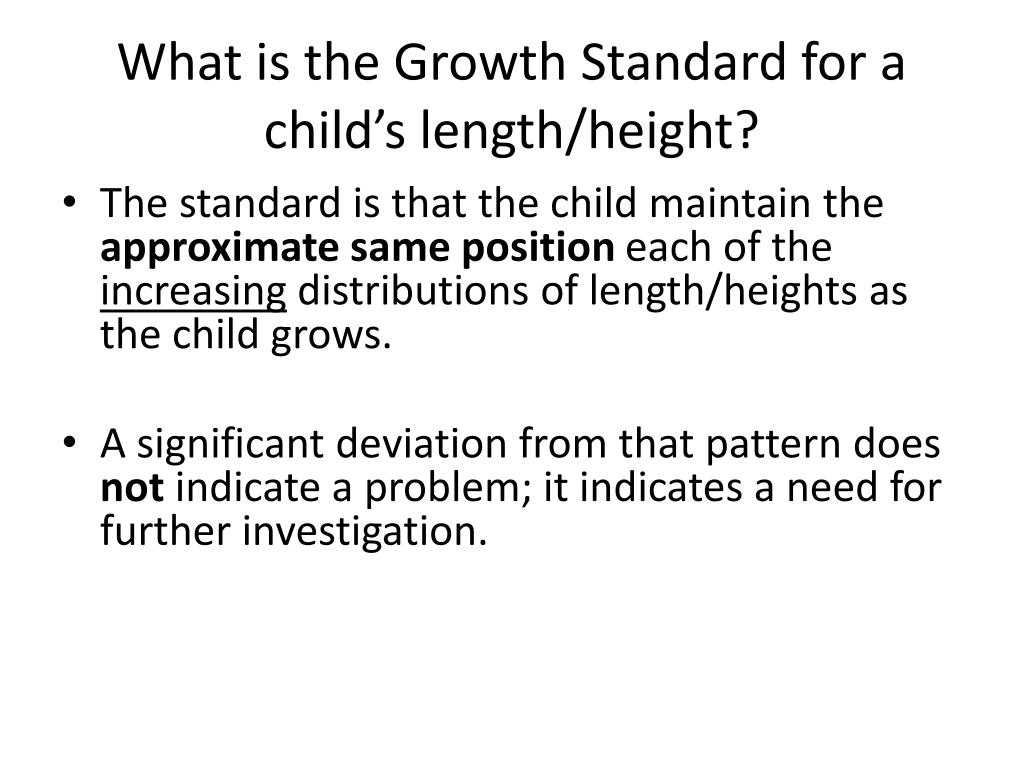 What is the Growth Standard for a child’s length/height?

• The standard is that the child maintain the approximate same position each of the increasing distributions of length/heights as the child grows.

• A significant deviation from that pattern does not indicate a problem; it indicates a need for further investigation.